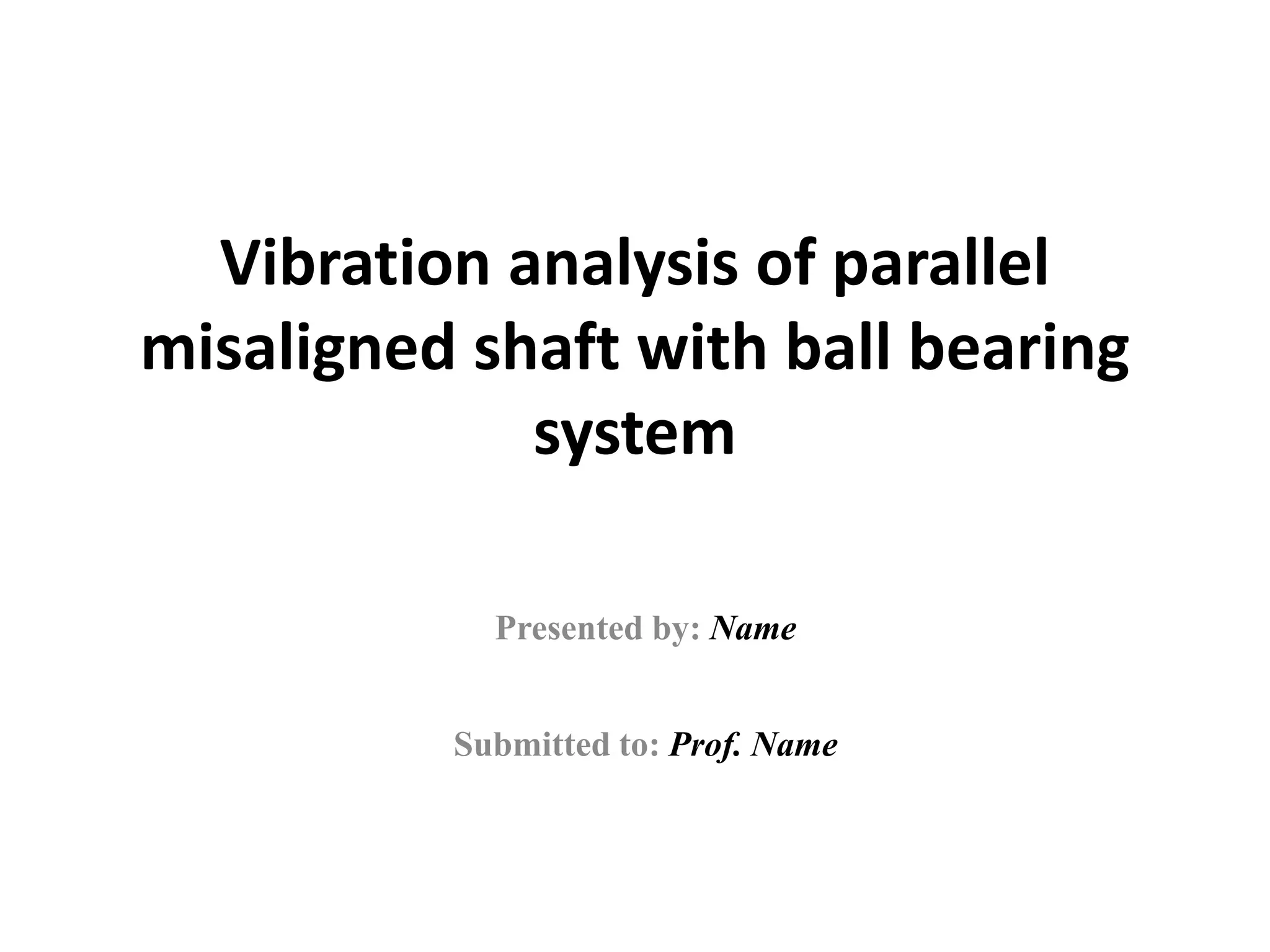 Vibration analysis of parallel misaligned shaft with ball bearing system

Presented by: Name

Submitted to: Prof. Name